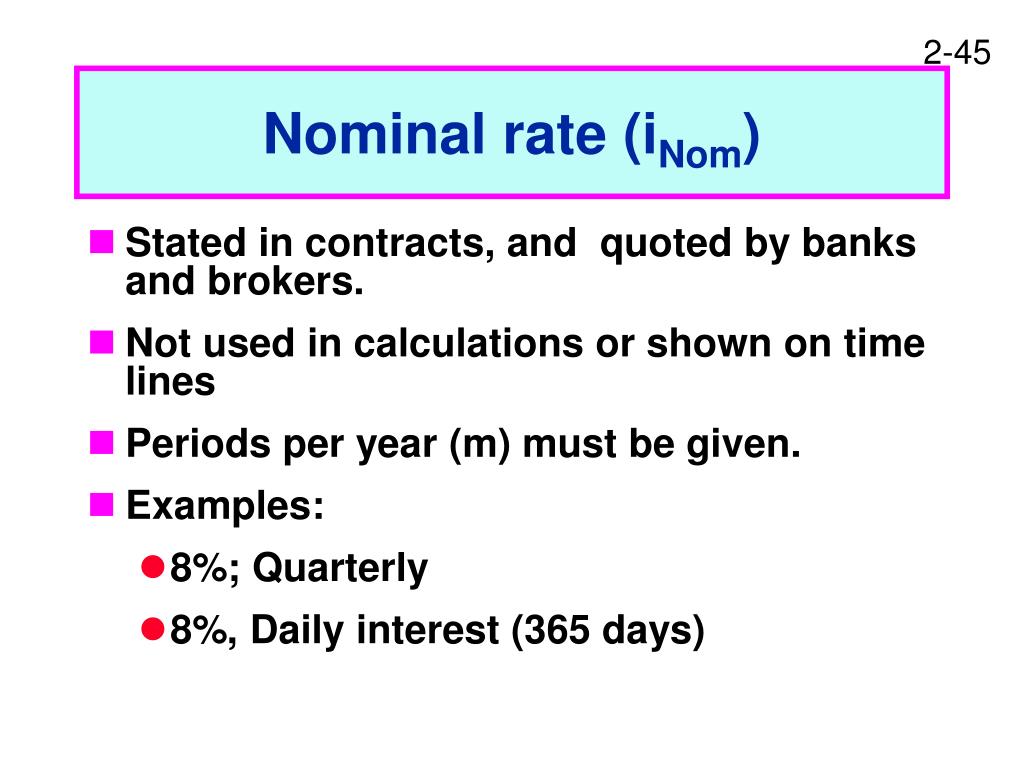 2-45

Nominal rate ($i_{Nom}$)

Stated in contracts, and quoted by banks and brokers.

Not used in calculations or shown on time lines

Periods per year (m) must be given.

Examples:

8%; Quarterly

8%, Daily interest (365 days)